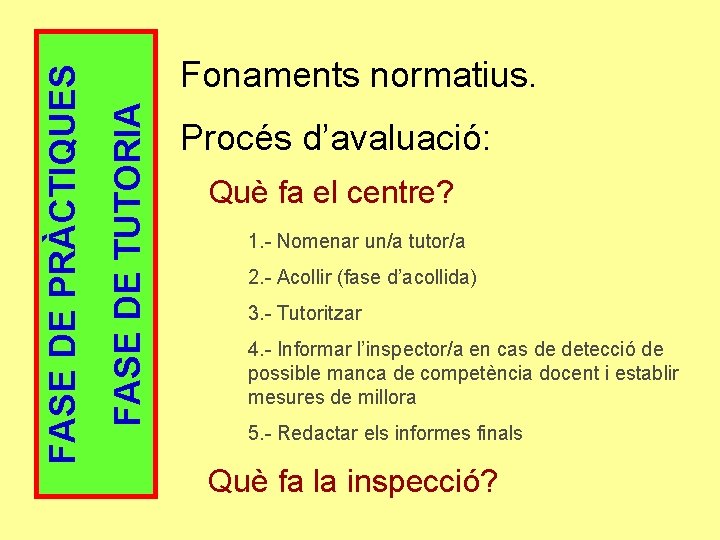 FASE DE PRÀCTIQUES
FASE DE TUTORIA

Fonaments normatius.

Procés d'avaluació:

Què fa el centre?

1.- Nomenar un/a tutor/a

2.- Acollir (fase d'acollida)

3.- Tutoritzar

4.- Informar l'inspector/a en cas de detecció de possible manca de competència docent i establir mesures de millora

5.- Redactar els informes finals

Què fa la inspecció?